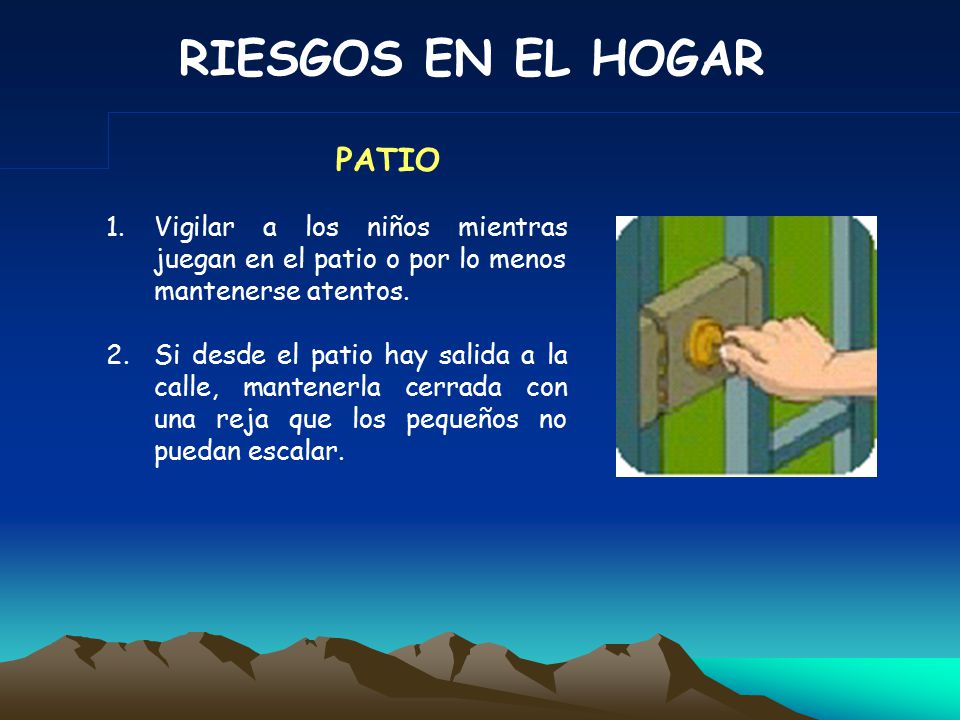 RIESGOS EN EL HOGAR

PATIO

1. Vigilar a los niños mientras juegan en el patio o por lo menos mantenerse atentos.

2. Si desde el patio hay salida a la calle, mantenerla cerrada con una reja que los pequeños no puedan escalar.